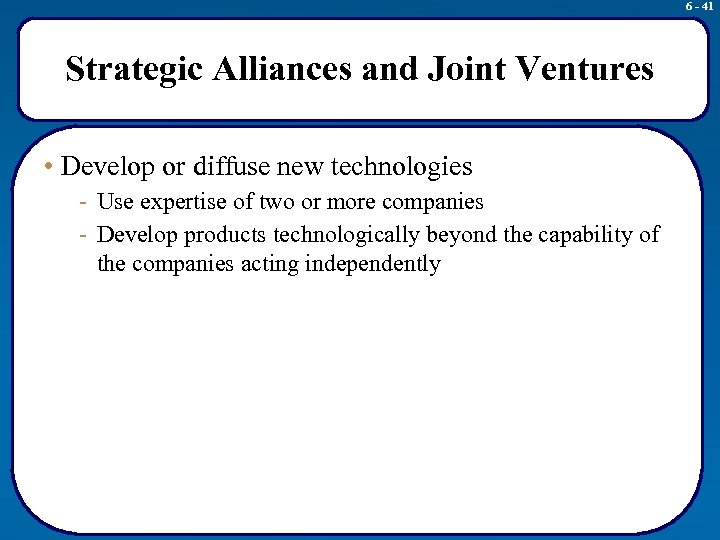 6 - 41

Strategic Alliances and Joint Ventures

• Develop or diffuse new technologies
- Use expertise of two or more companies
- Develop products technologically beyond the capability of the companies acting independently